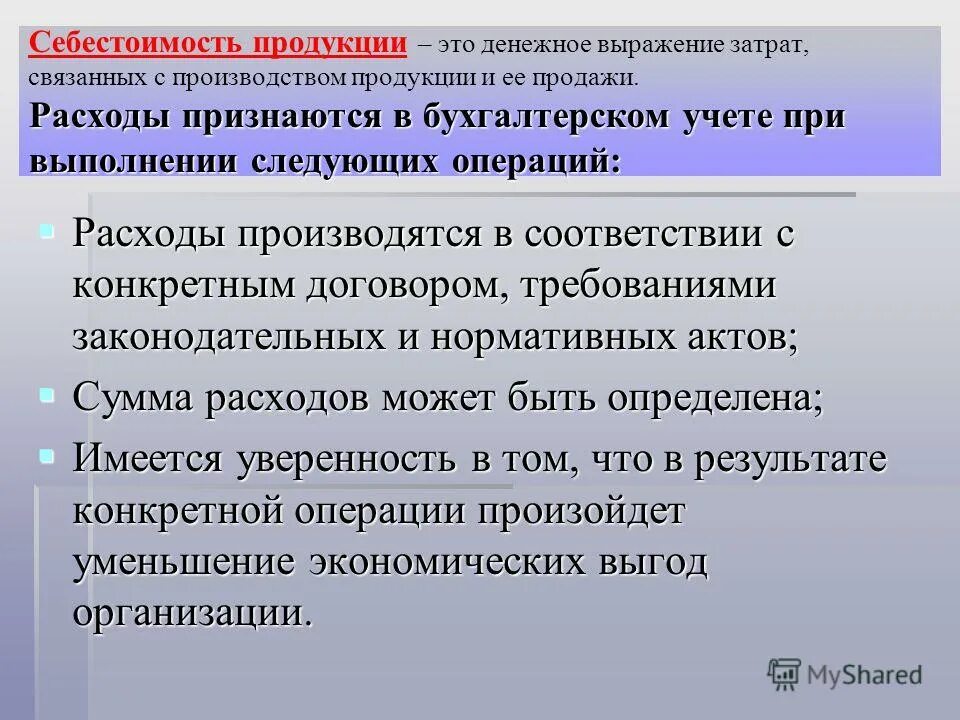 Себестоимость продукции – это денежное выражение затрат, связанных с производством продукции и ее продажи.
Расходы признаются в бухгалтерском учете при выполнении следующих операций:

Расходы производятся в соответствии с конкретным договором, требованиями законодательных и нормативных актов;

Сумма расходов может быть определена;

Имеется уверенность в том, что в результате конкретной операции произойдет уменьшение экономических выгод организации.

MyShared